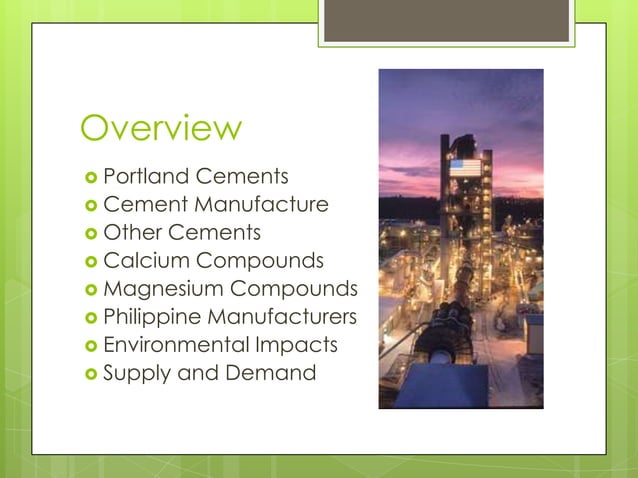 Overview

Portland Cements
Cement Manufacture
Other Cements
Calcium Compounds
Magnesium Compounds
Philippine Manufacturers
Environmental Impacts
Supply and Demand